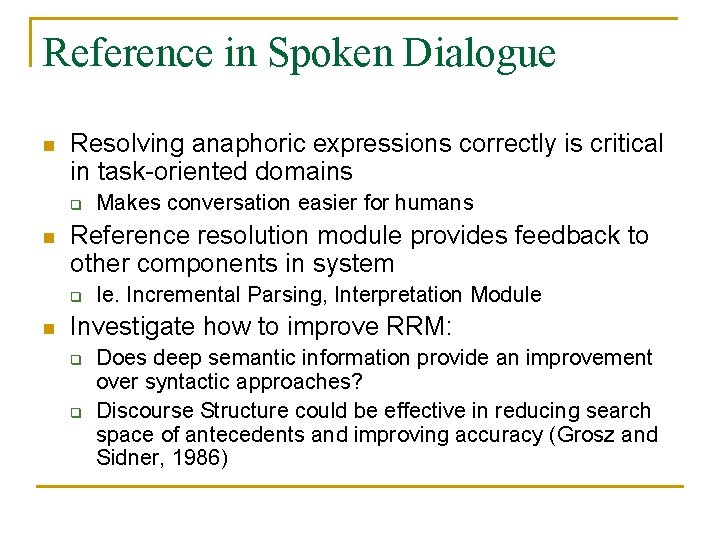 Reference in Spoken Dialogue

- Resolving anaphoric expressions correctly is critical in task-oriented domains
  - Makes conversation easier for humans
- Reference resolution module provides feedback to other components in system
  - Ie. Incremental Parsing, Interpretation Module
- Investigate how to improve RRM:
  - Does deep semantic information provide an improvement over syntactic approaches?
  - Discourse Structure could be effective in reducing search space of antecedents and improving accuracy (Grosz and Sidner, 1986)